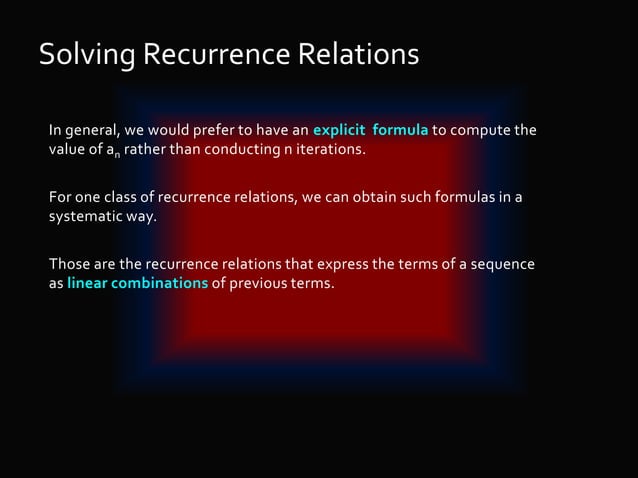 Solving Recurrence Relations

In general, we would prefer to have an explicit formula to compute the value of $a_n$ rather than conducting n iterations.

For one class of recurrence relations, we can obtain such formulas in a systematic way.

Those are the recurrence relations that express the terms of a sequence as linear combinations of previous terms.